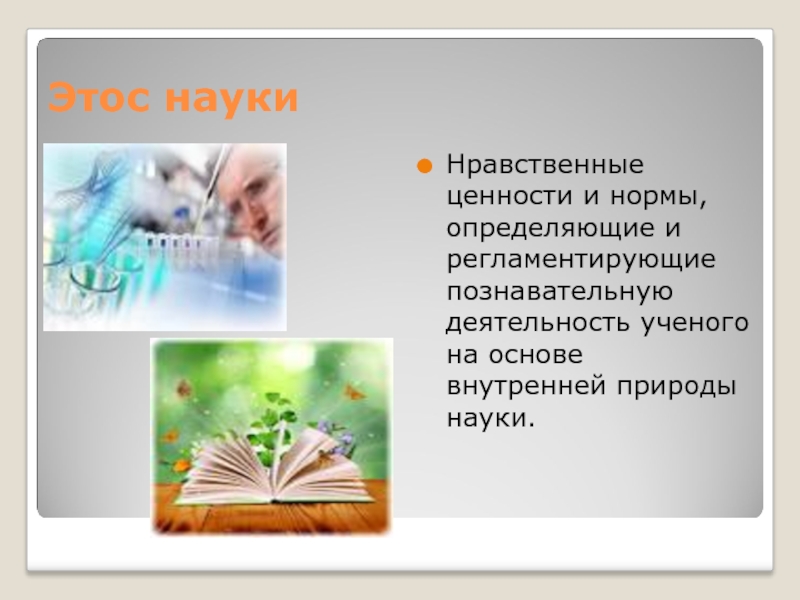 Этос науки

Нравственные ценности и нормы, определяющие и регламентирующие познавательную деятельность ученого на основе внутренней природы науки.